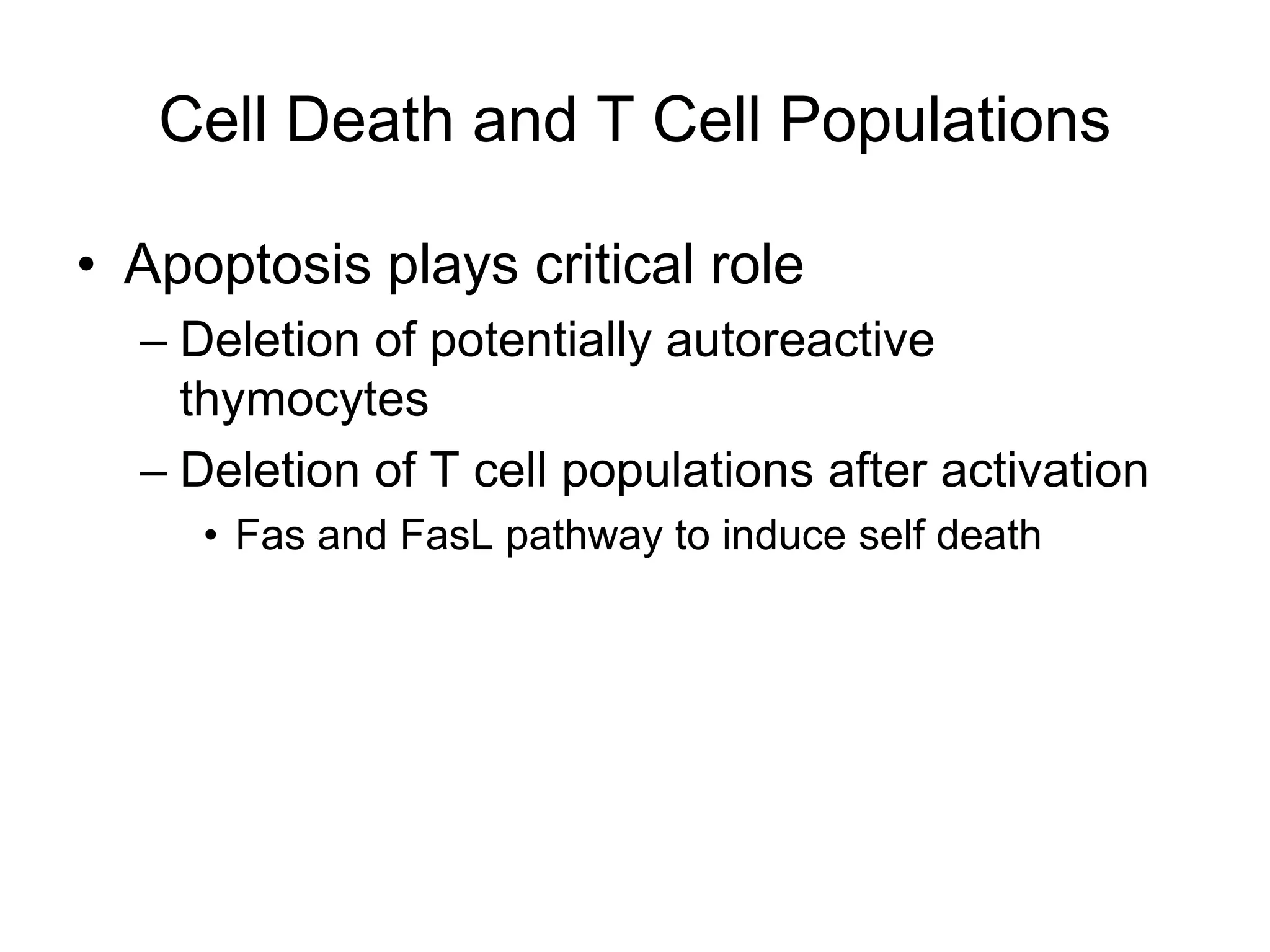 Cell Death and T Cell Populations

• Apoptosis plays critical role
– Deletion of potentially autoreactive thymocytes
– Deletion of T cell populations after activation
• Fas and FasL pathway to induce self death